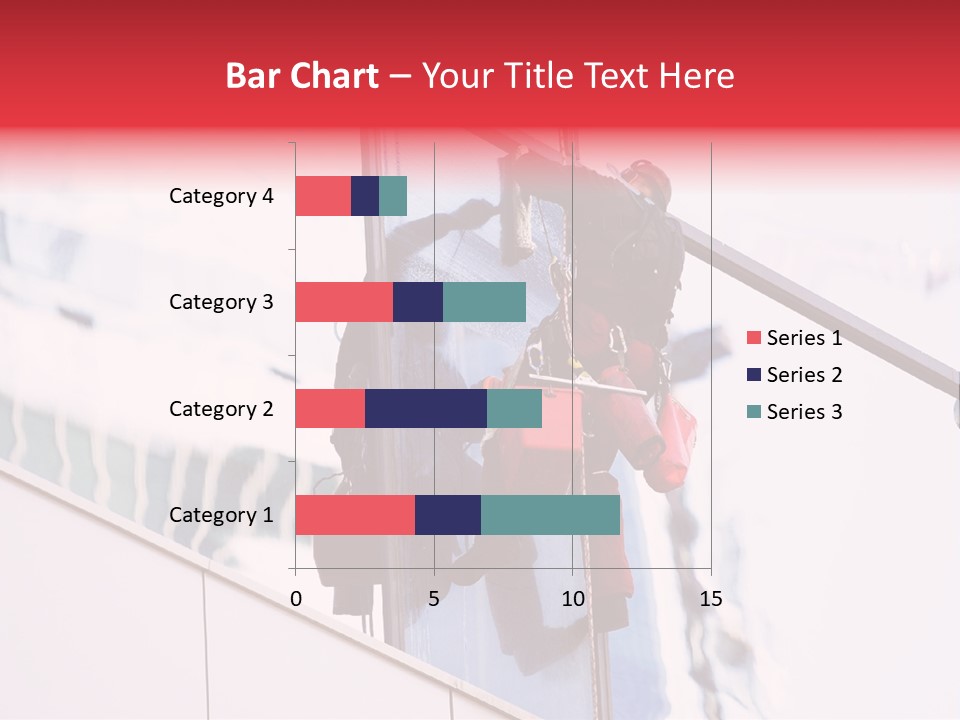 Bar Chart – Your Title Text Here

Category 4
Category 3
Category 2
Category 1

0
5
10
15

Series 1
Series 2
Series 3